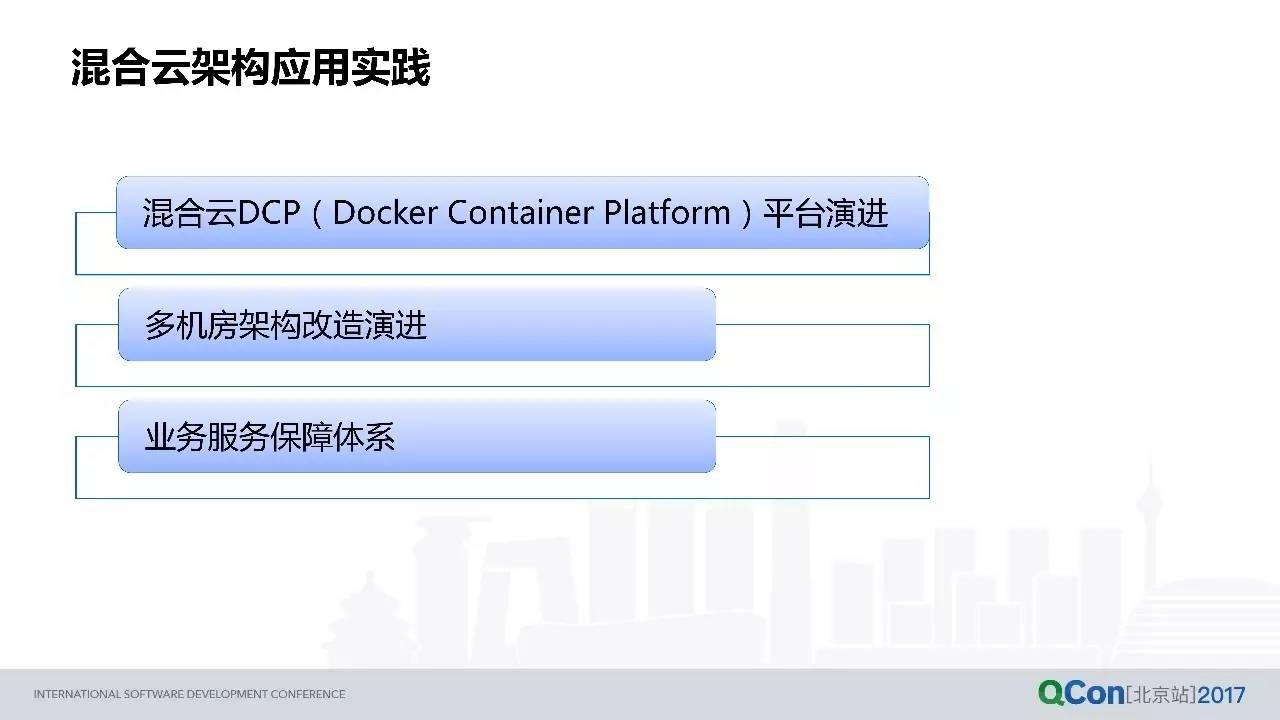 混合云架构应用实践

混合云DCP（Docker Container Platform）平台演进

多机房架构改造演进

业务服务保障体系

INTERNATIONAL SOFTWARE DEVELOPMENT CONFERENCE

QCon[北京站]2017